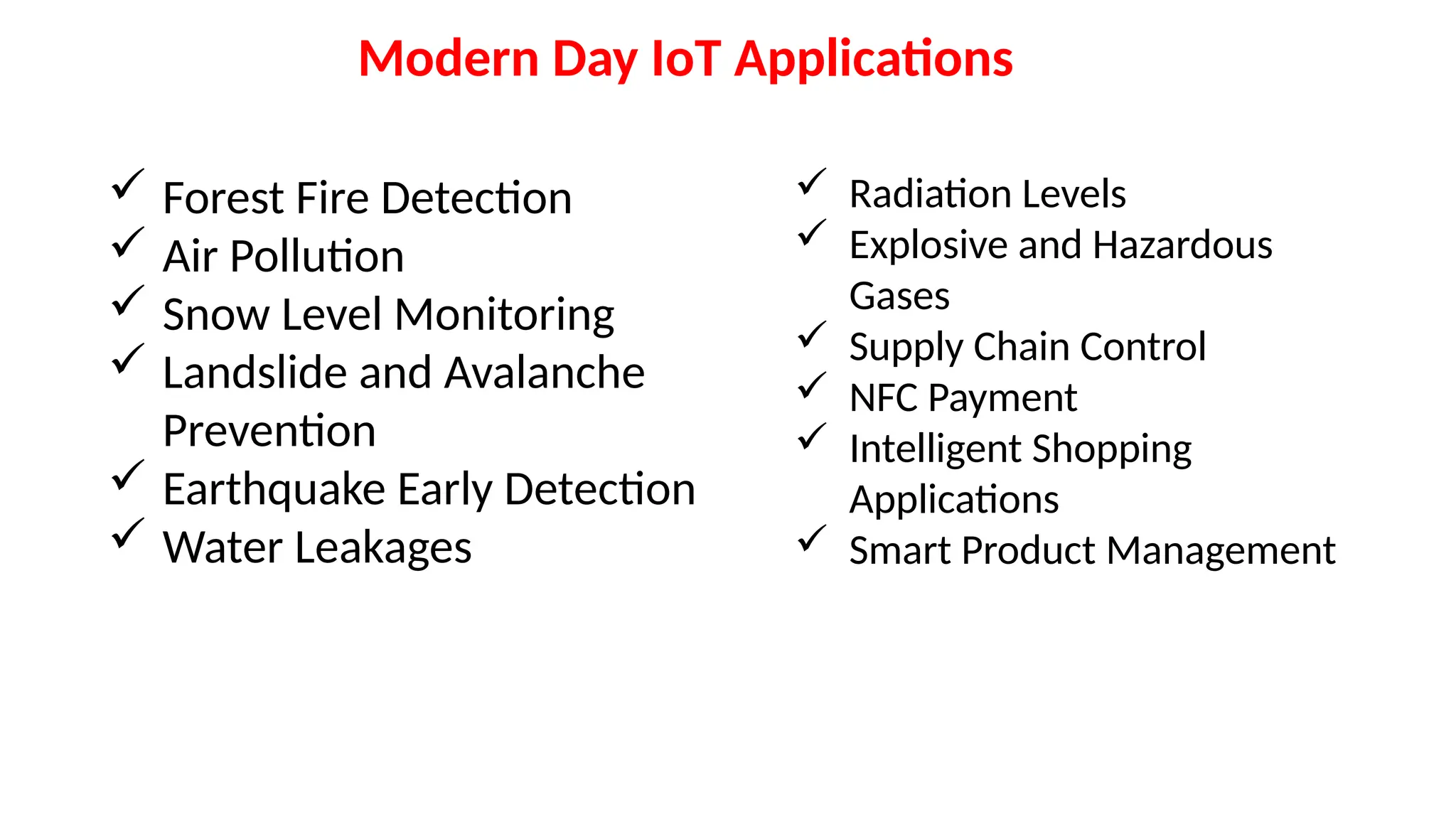 Modern Day IoT Applications

✓ Forest Fire Detection
✓ Air Pollution
✓ Snow Level Monitoring
✓ Landslide and Avalanche Prevention
✓ Earthquake Early Detection
✓ Water Leakages

✓ Radiation Levels
✓ Explosive and Hazardous Gases
✓ Supply Chain Control
✓ NFC Payment
✓ Intelligent Shopping Applications
✓ Smart Product Management